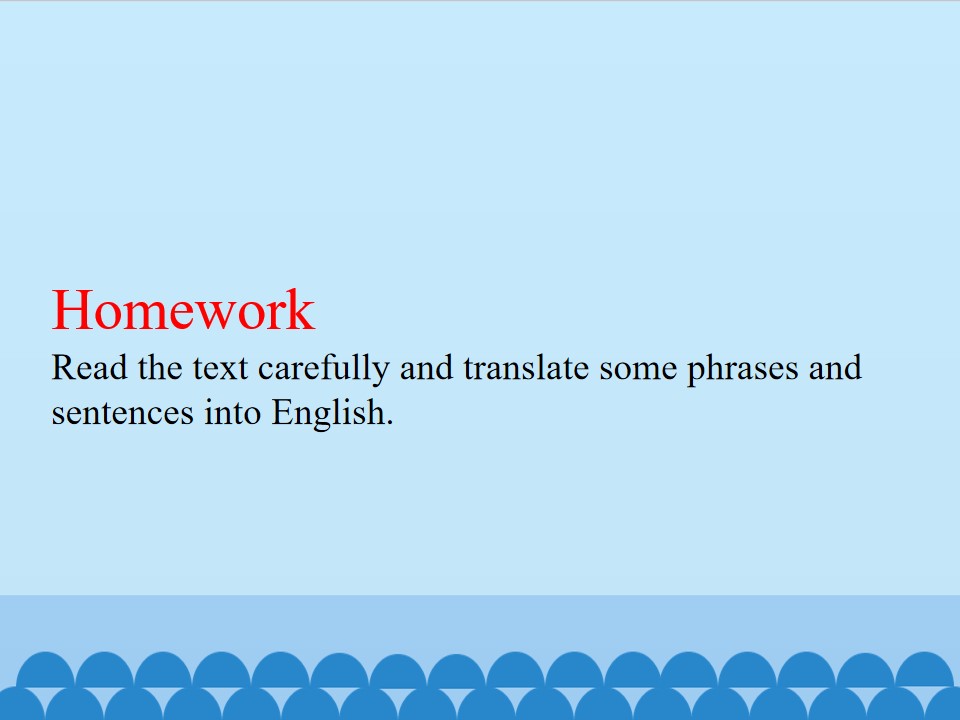 Homework
Read the text carefully and translate some phrases and sentences into English.